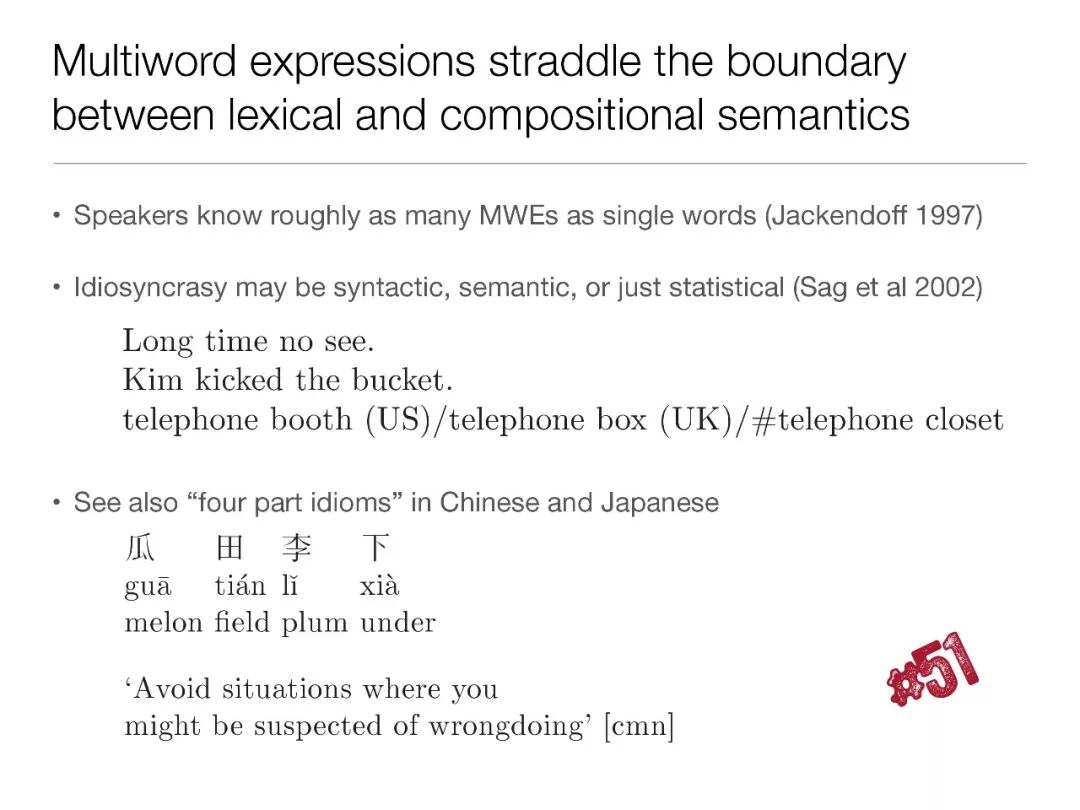 Multiword expressions straddle the boundary between lexical and compositional semantics

• Speakers know roughly as many MWEs as single words (Jackendoff 1997)

• Idiosyncrasy may be syntactic, semantic, or just statistical (Sag et al 2002)

Long time no see.
Kim kicked the bucket.
telephone booth (US)/telephone box (UK)/#telephone closet

• See also “four part idioms” in Chinese and Japanese

瓜 田 李 下
guā tián lǐ xià
melon field plum under

‘Avoid situations where you might be suspected of wrongdoing’ [cmn]

#51